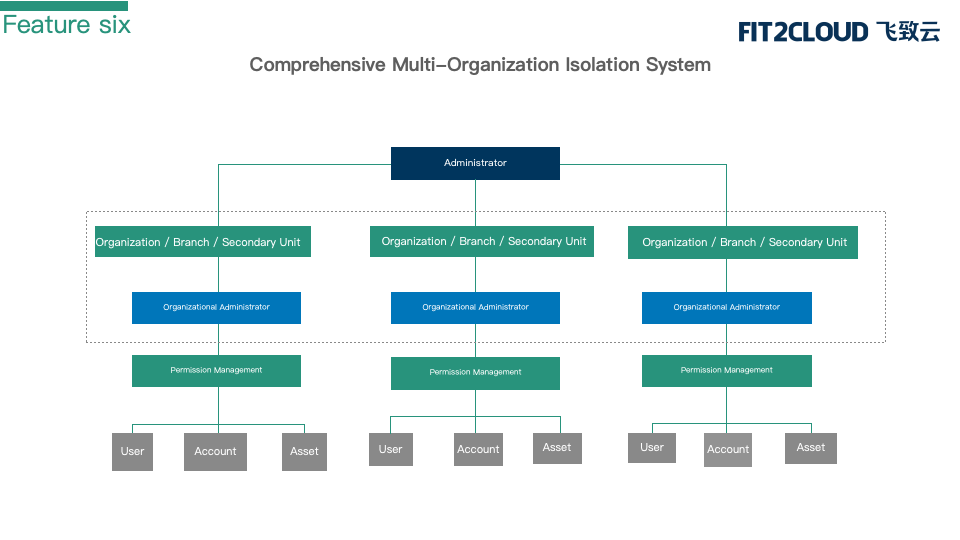 Feature six

FIT2CLOUD 飞致云

Comprehensive Multi-Organization Isolation System

Administrator

Organization / Branch / Secondary Unit

Organizational Administrator

Permission Management

User

Account

Asset

Organization / Branch / Secondary Unit

Organizational Administrator

Permission Management

User

Account

Asset

Organization / Branch / Secondary Unit

Organizational Administrator

Permission Management

User

Account

Asset